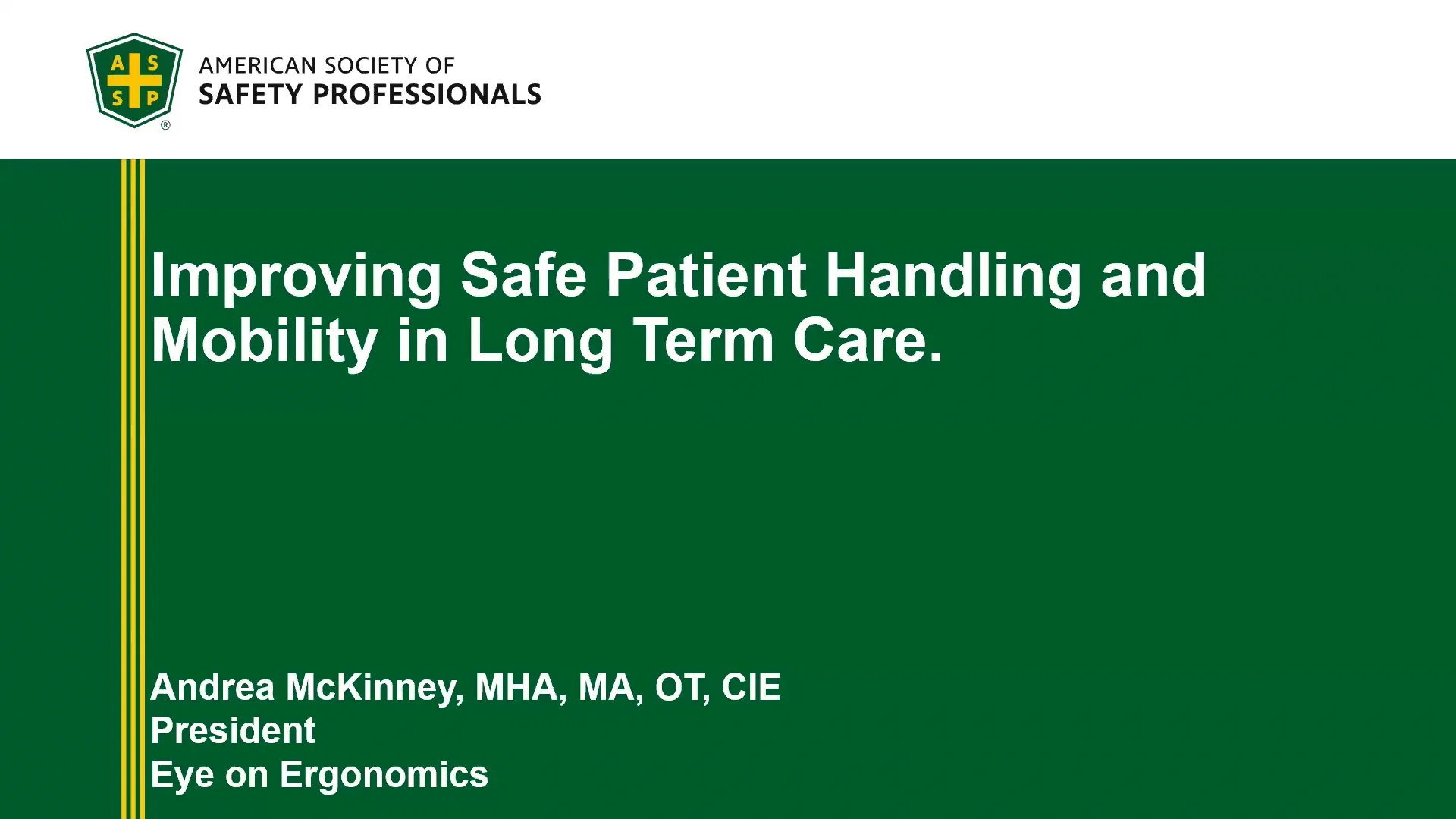 A S
S P
®

AMERICAN SOCIETY OF
SAFETY PROFESSIONALS

Improving Safe Patient Handling and Mobility in Long Term Care.

Andrea McKinney, MHA, MA, OT, CIE
President
Eye on Ergonomics